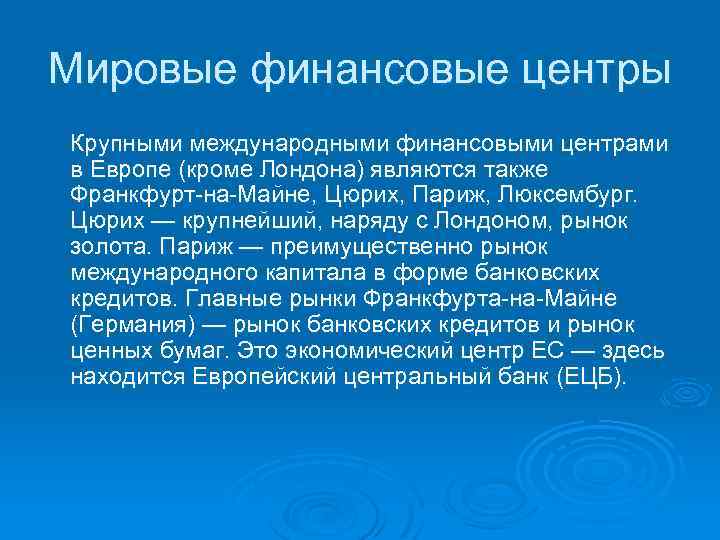 Мировые финансовые центры

Крупными международными финансовыми центрами в Европе (кроме Лондона) являются также Франкфурт-на-Майне, Цюрих, Париж, Люксембург. Цюрих — крупнейший, наряду с Лондоном, рынок золота. Париж — преимущественно рынок международного капитала в форме банковских кредитов. Главные рынки Франкфурта-на-Майне (Германия) — рынок банковских кредитов и рынок ценных бумаг. Это экономический центр ЕС — здесь находится Европейский центральный банк (ЕЦБ).